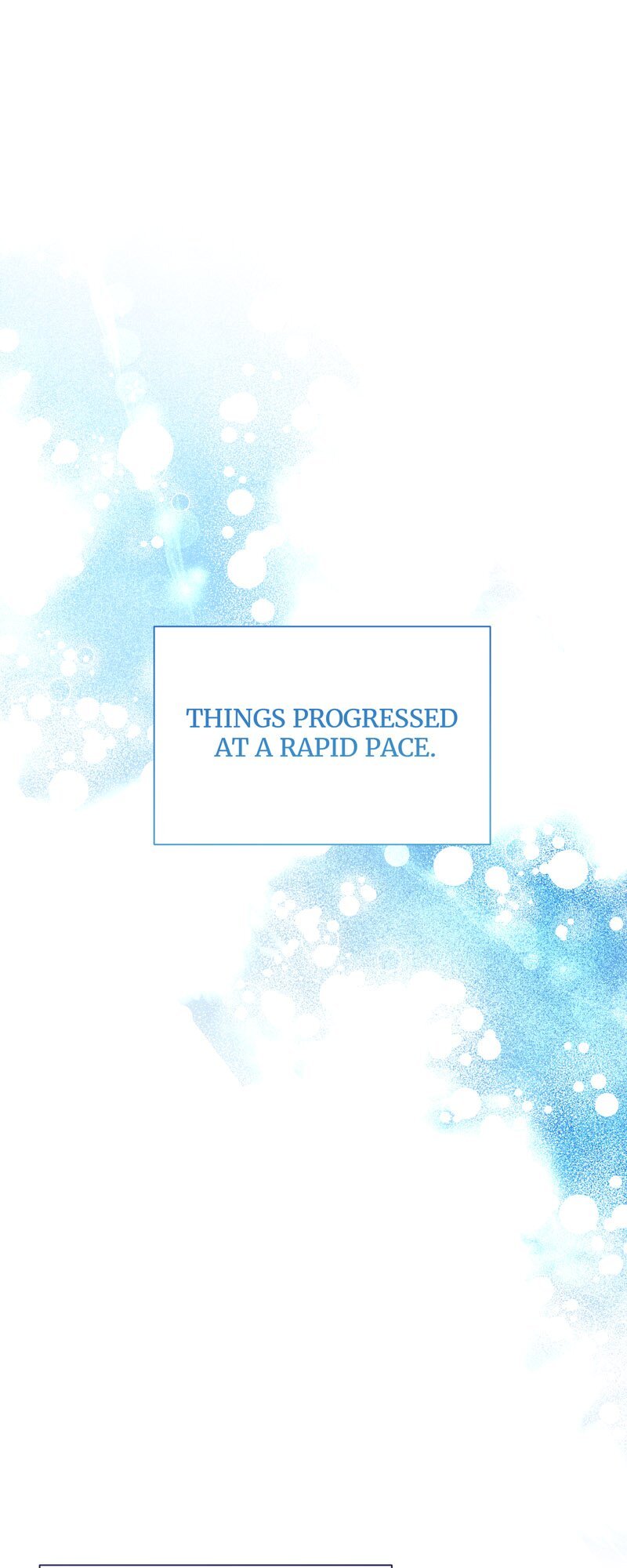 THINGS PROGRESSED AT A RAPID PACE.